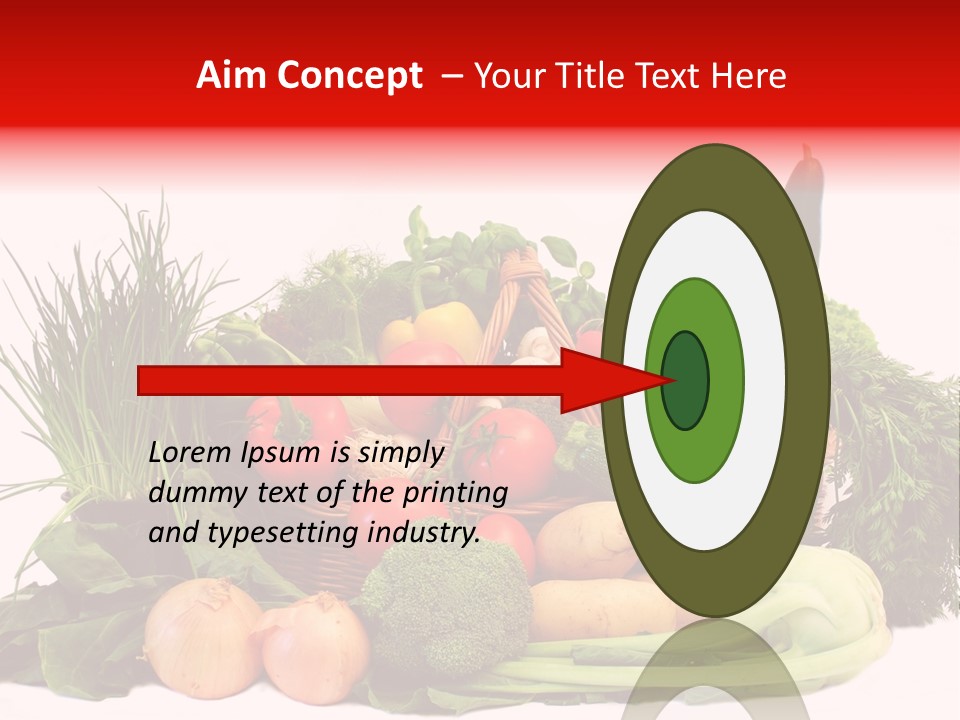 Aim Concept – Your Title Text Here

Lorem Ipsum is simply dummy text of the printing and typesetting industry.